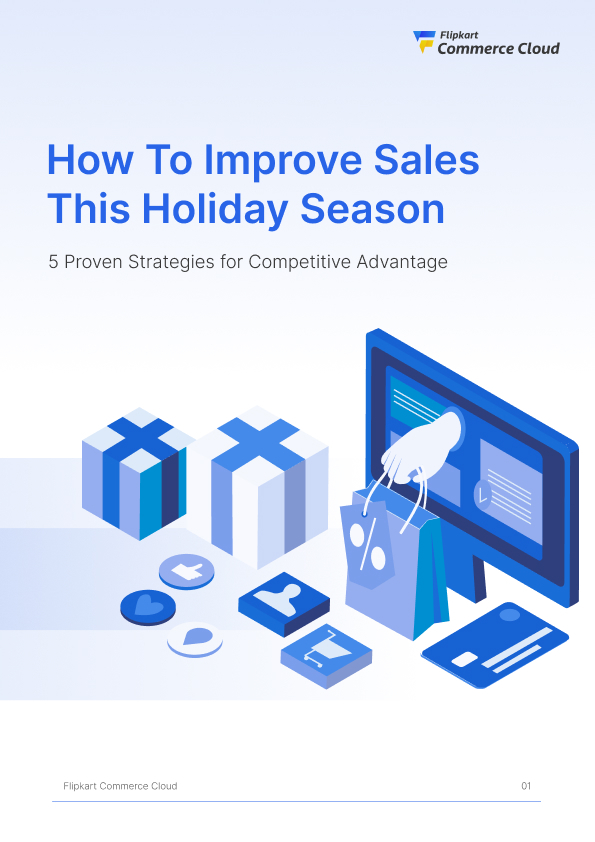 Flipkart
Commerce Cloud

How To Improve Sales This Holiday Season

5 Proven Strategies for Competitive Advantage

Flipkart Commerce Cloud

01